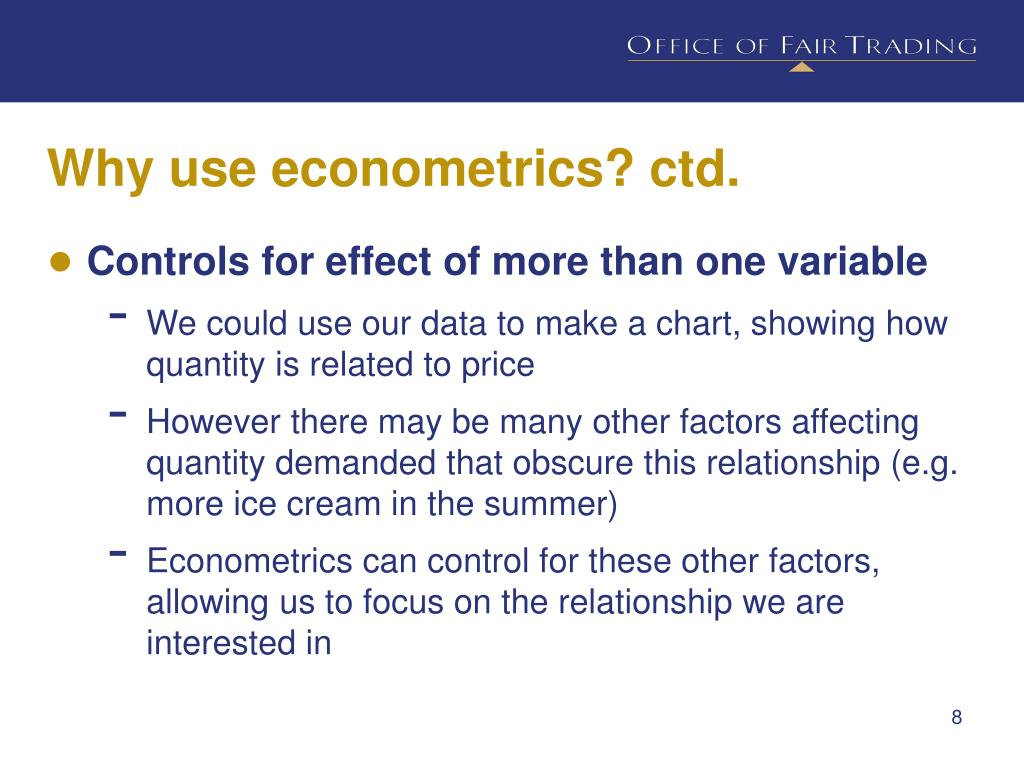 OFFICE OF FAIR TRADING

Why use econometrics? ctd.

● Controls for effect of more than one variable

- We could use our data to make a chart, showing how quantity is related to price

- However there may be many other factors affecting quantity demanded that obscure this relationship (e.g. more ice cream in the summer)

- Econometrics can control for these other factors, allowing us to focus on the relationship we are interested in

8